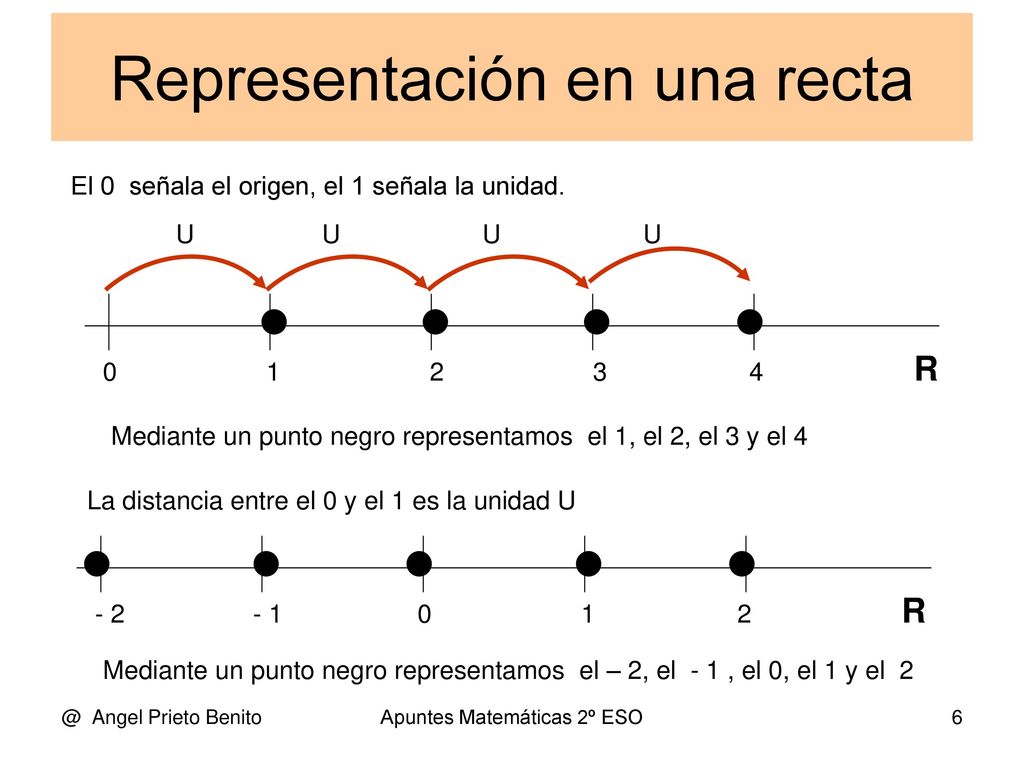 Representación en una recta

El 0 señala el origen, el 1 señala la unidad.

U U U U

0 1 2 3 4 R

Mediante un punto negro representamos el 1, el 2, el 3 y el 4

La distancia entre el 0 y el 1 es la unidad U

- 2 - 1 0 1 2 R

Mediante un punto negro representamos el – 2, el - 1 , el 0, el 1 y el 2

@ Angel Prieto Benito Apuntes Matemáticas 2º ESO 6